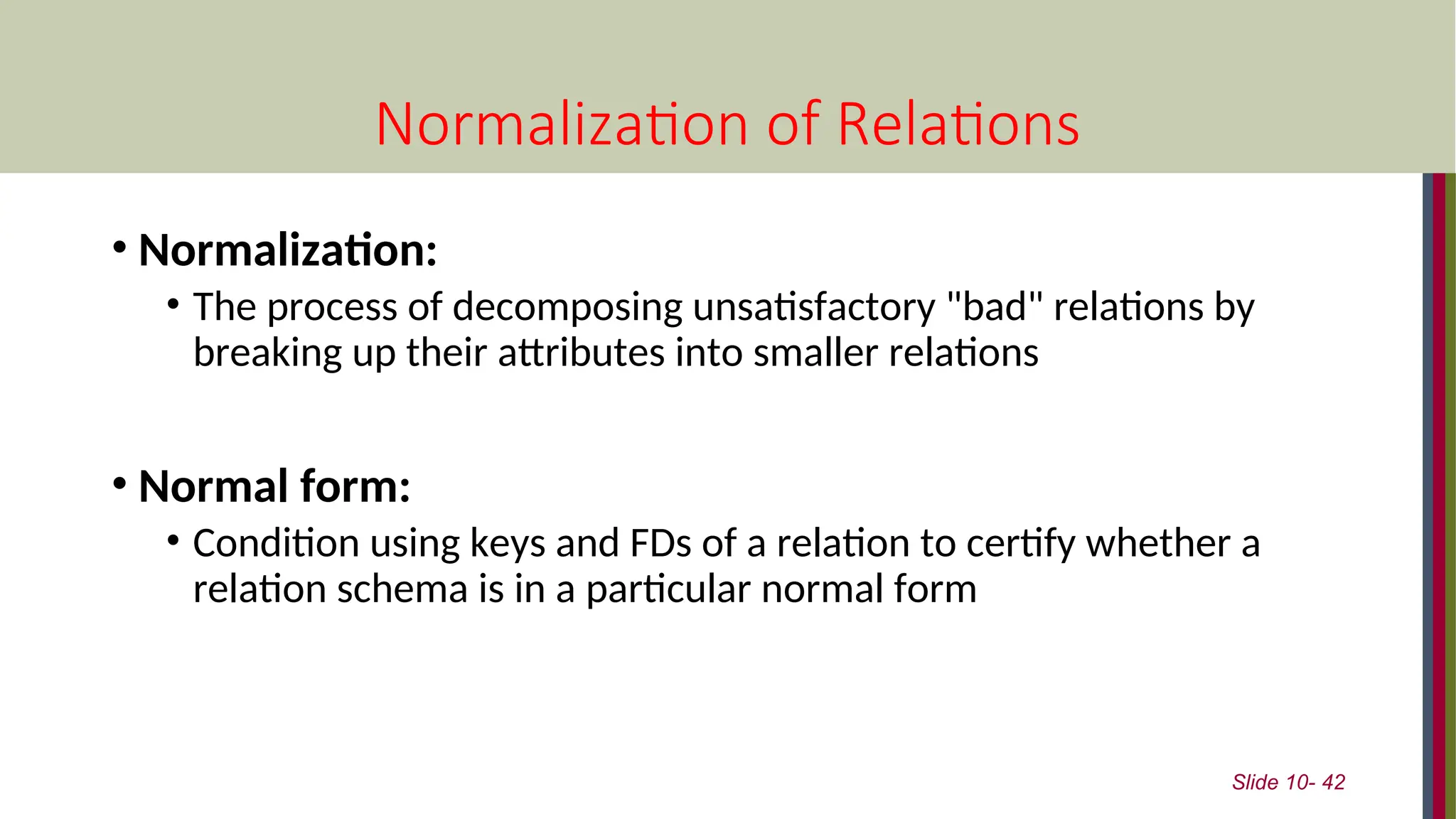 Normalization of Relations

• Normalization:
• The process of decomposing unsatisfactory "bad" relations by breaking up their attributes into smaller relations

• Normal form:
• Condition using keys and FDs of a relation to certify whether a relation schema is in a particular normal form

Slide 10- 42